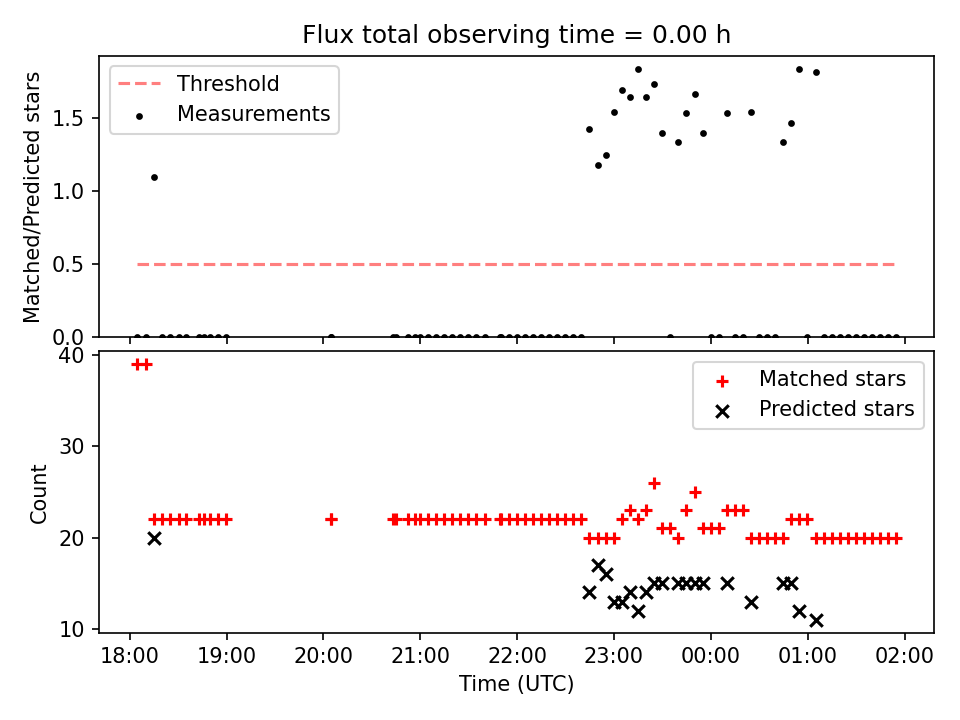 Flux total observing time = 0.00 h

Threshold
Measurements

Matched/Predicted stars

1.5
1.0
0.5
0.0

Matched stars
Predicted stars

Count

40
30
20
10

18:00
19:00
20:00
21:00
22:00
23:00
00:00
01:00
02:00

Time (UTC)